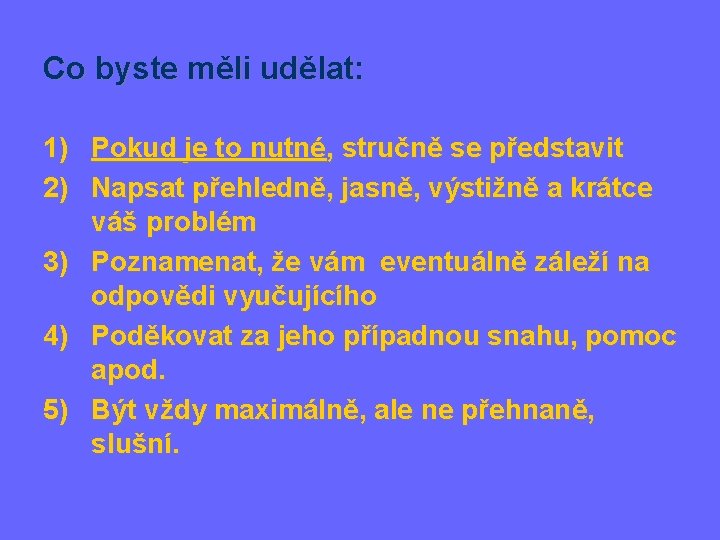 Co byste měli udělat:

1) Pokud je to nutné, stručně se představit
2) Napsat přehledně, jasně, výstižně a krátce váš problém
3) Poznamenat, že vám eventuálně záleží na odpovědi vyučujícího
4) Poděkovat za jeho případnou snahu, pomoc apod.
5) Být vždy maximálně, ale ne přehnaně, slušní.